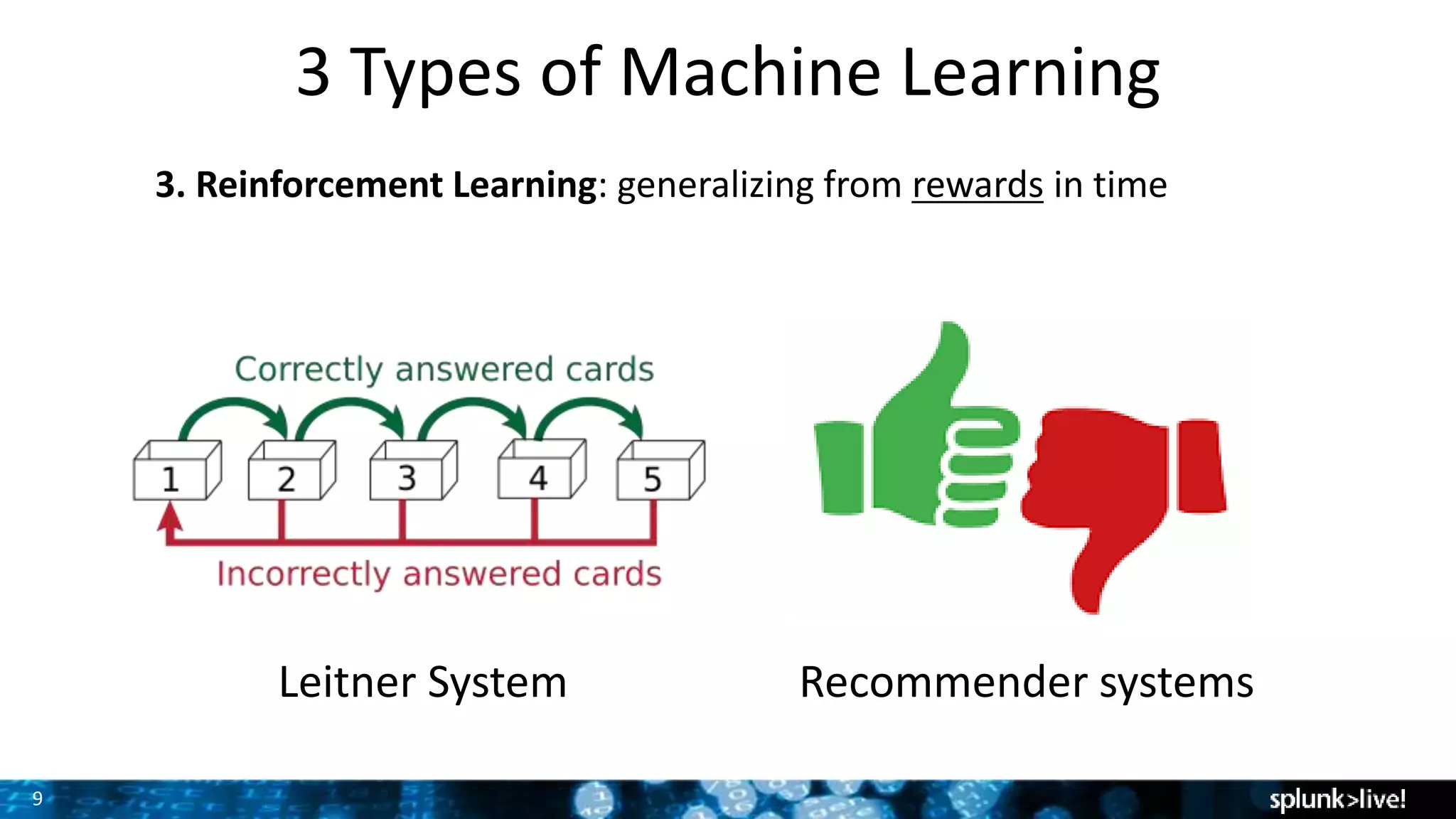 3 Types of Machine Learning

3. Reinforcement Learning: generalizing from rewards in time

Correctly answered cards

1 2 3 4 5

Incorrectly answered cards

Leitner System

Recommender systems

9

splunk>live!